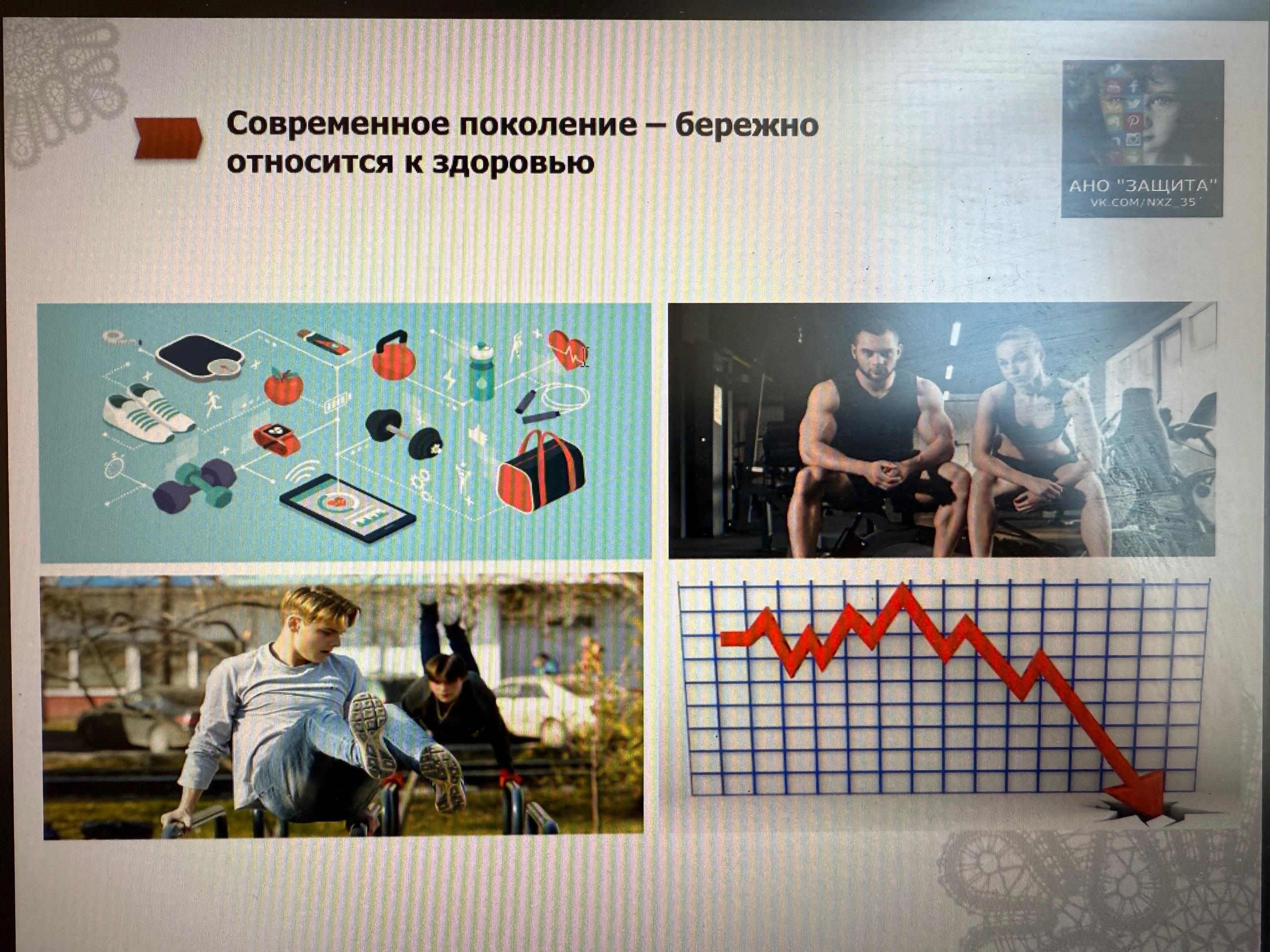 Современное поколение – бережно относится к здоровью

АНО "ЗАЩИТА"
VK.COM/NXZ_35